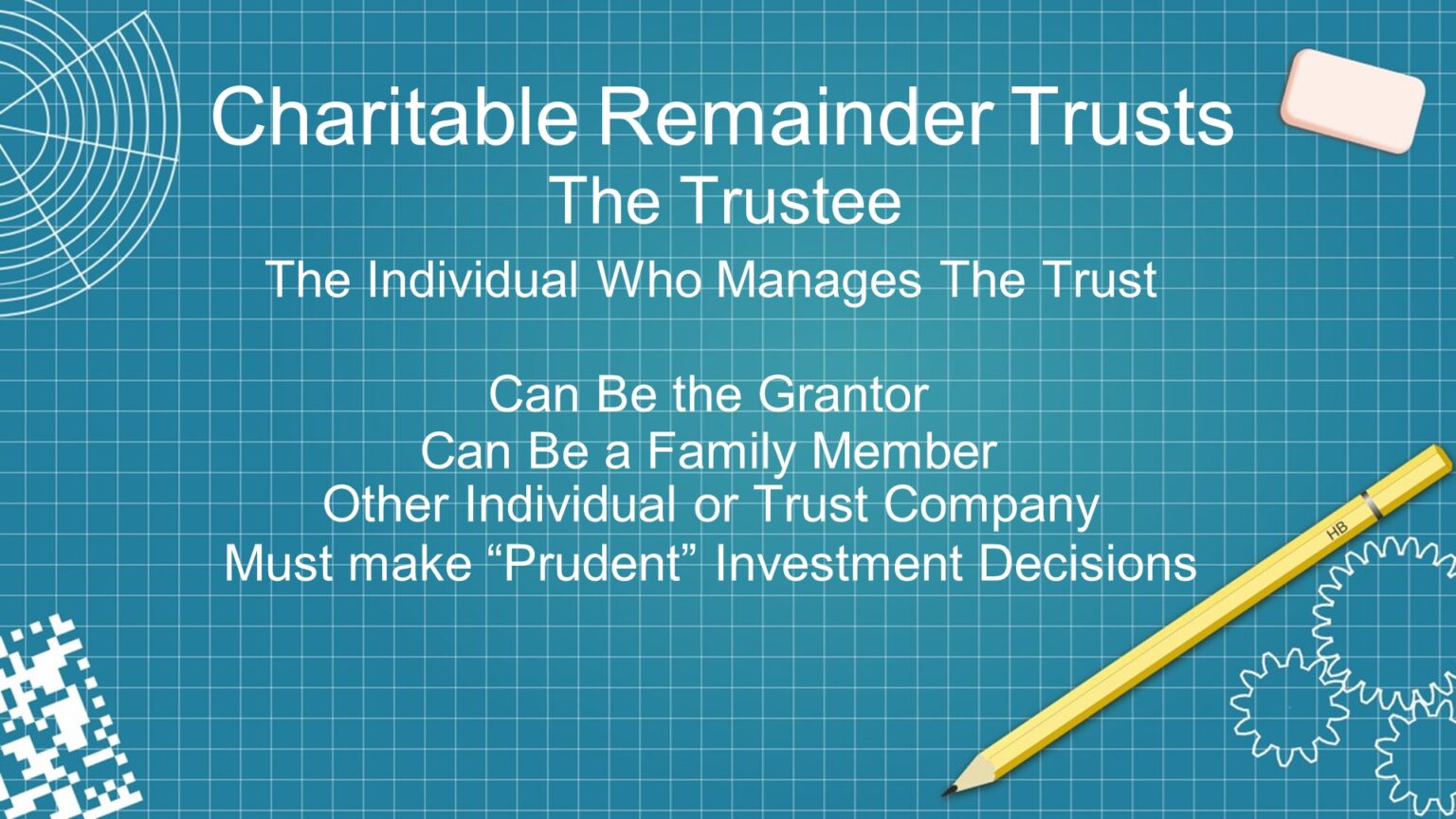 Charitable Remainder Trusts
The Trustee
The Individual Who Manages The Trust

Can Be the Grantor
Can Be a Family Member
Other Individual or Trust Company
Must make “Prudent” Investment Decisions

HB